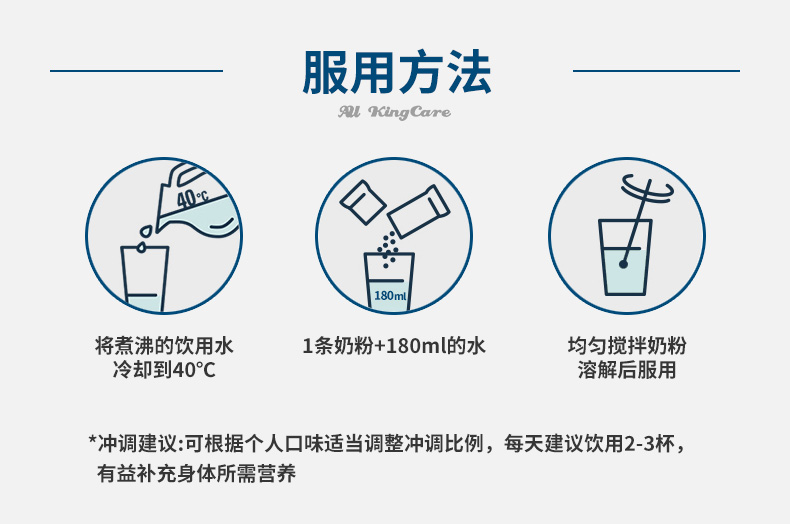 服用方法

All KingCare

40°C

180ml

将煮沸的饮用水
冷却到40°C

1条奶粉+180ml的水

均匀搅拌奶粉
溶解后服用

*冲调建议:可根据个人口味适当调整冲调比例，每天建议饮用2-3杯，有益补充身体所需营养